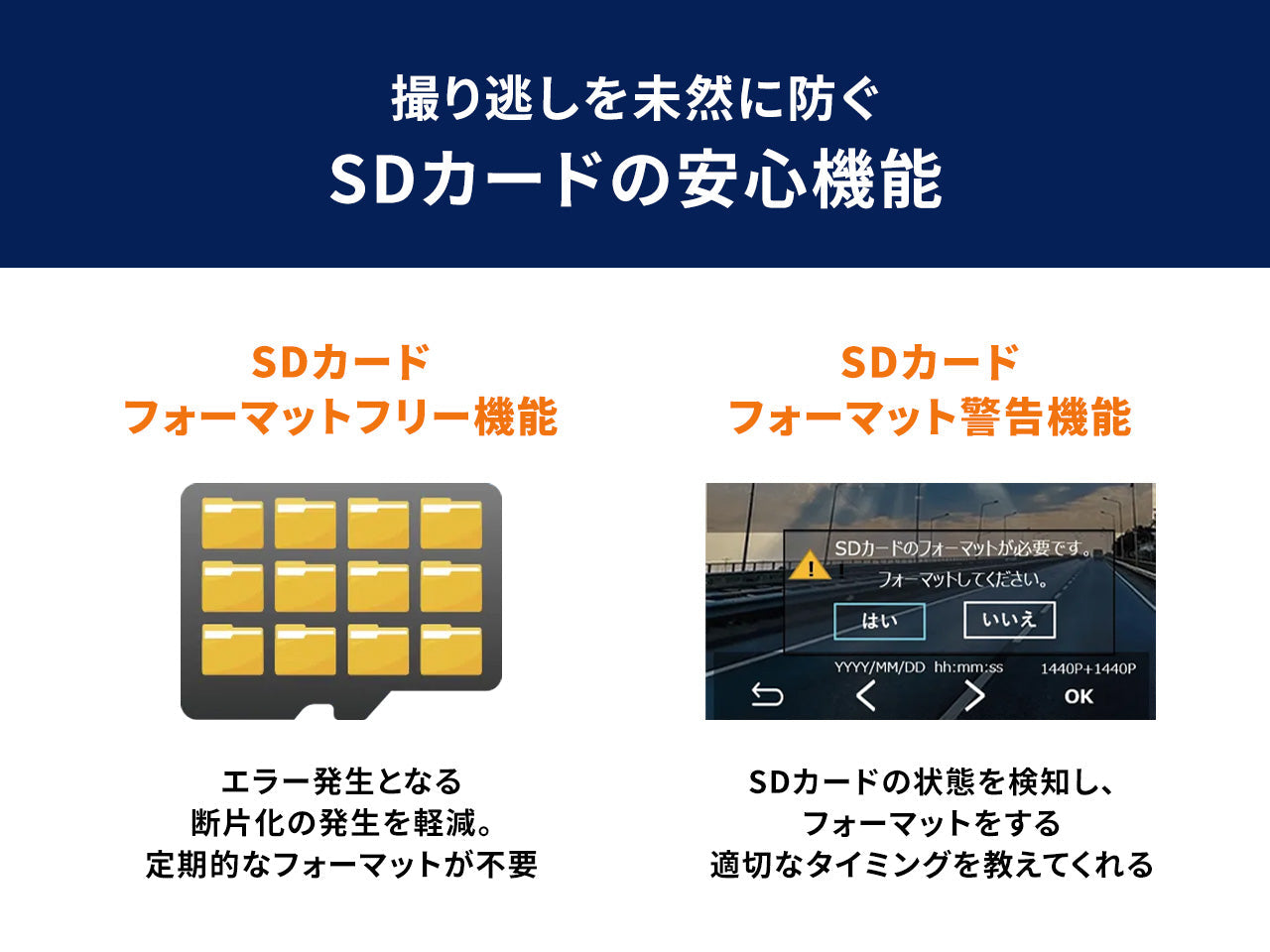 撮り逃しを未然に防ぐ
SDカードの安心機能

SDカード
フォーマットフリー機能

エラー発生となる
断片化の発生を軽減。
定期的なフォーマットが不要

SDカード
フォーマット警告機能

SDカードのフォーマットが必要です。
フォーマットしてください。
はい
いいえ
YYYY/MM/DD hh:mm:ss
1440P+1440P
OK

SDカードの状態を検知し、
フォーマットをする
適切なタイミングを教えてくれる